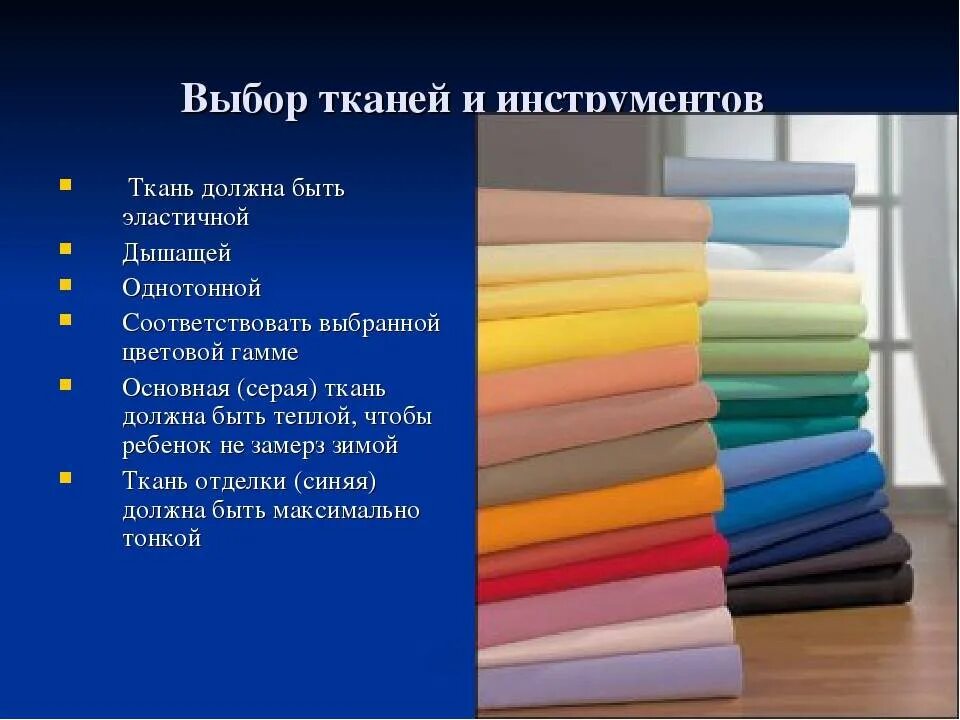 Выбор тканей и инструментов

- Ткань должна быть эластичной
- Дышащей
- Однотонной
- Соответствовать выбранной цветовой гамме
- Основная (серая) ткань должна быть теплой, чтобы ребенок не замерз зимой
- Ткань отделки (синяя) должна быть максимально тонкой